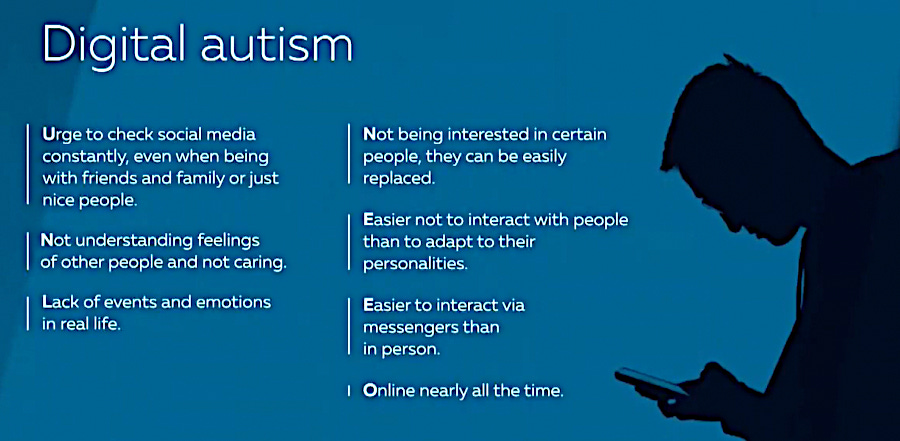 Digital autism

Urge to check social media constantly, even when being with friends and family or just nice people.

Not understanding feelings of other people and not caring.

Lack of events and emotions in real life.

Not being interested in certain people, they can be easily replaced.

Easier not to interact with people than to adapt to their personalities.

Easier to interact via messengers than in person.

Online nearly all the time.